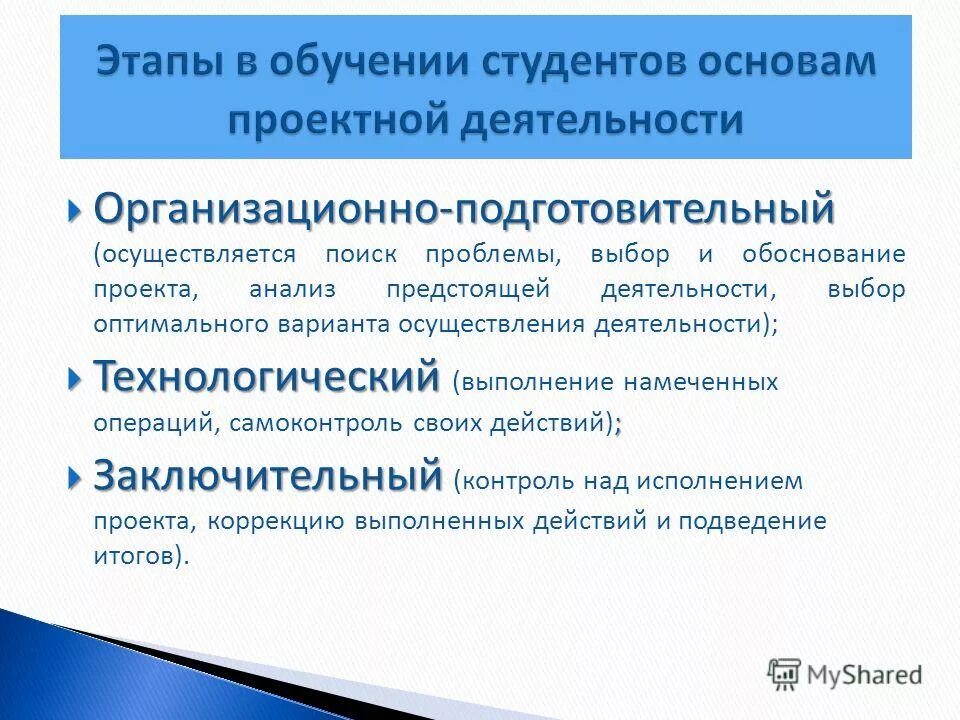 Этапы в обучении студентов основам проектной деятельности

Организационно-подготовительный (осуществляется поиск проблемы, выбор и обоснование проекта, анализ предстоящей деятельности, выбор оптимального варианта осуществления деятельности);

Технологический (выполнение намеченных операций, самоконтроль своих действий);

Заключительный (контроль над исполнением проекта, коррекцию выполненных действий и подведение итогов).

MyShared